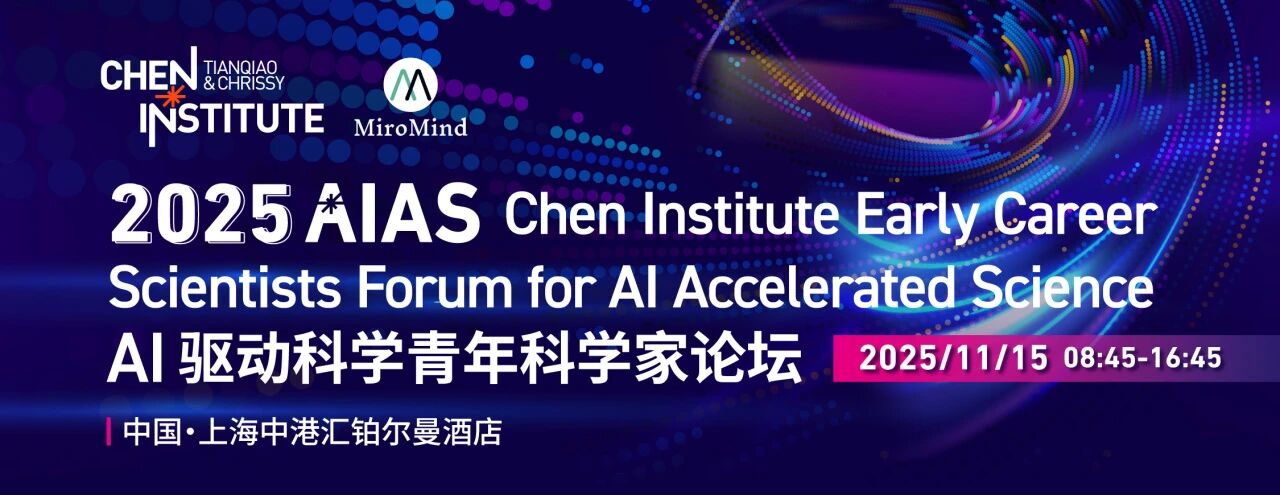 CHEN TIANQIAO & CHRISSY INSTITUTE

MiroMind

2025 AIAS Chen Institute Early Career Scientists Forum for AI Accelerated Science

AI 驱动科学青年科学家论坛

2025/11/15 08:45-16:45

中国·上海中港汇铂尔曼酒店